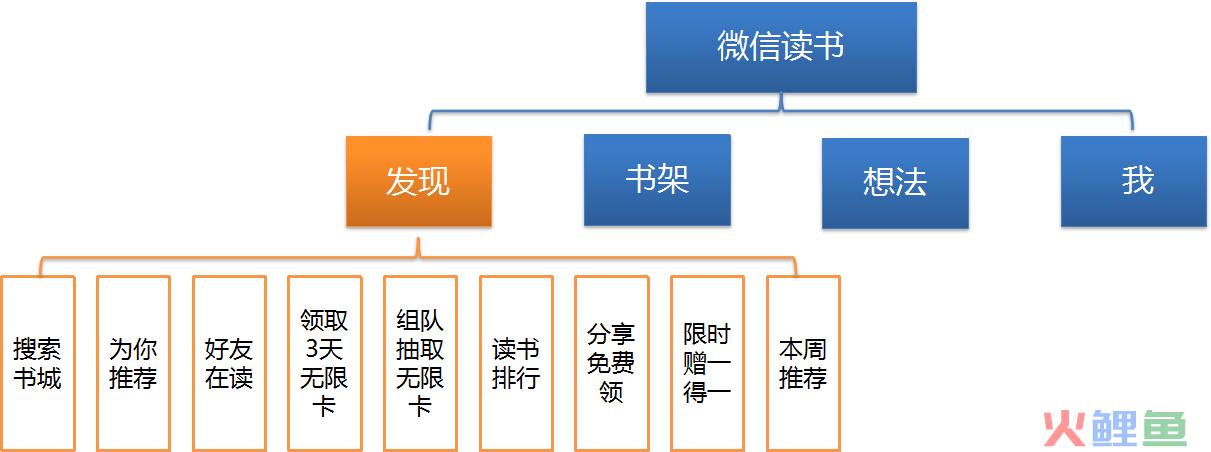 微信读书

发现

书架

想法

我

搜索书城

为你推荐

好友在读

领取3天无限卡

组队抽取无限卡

读书排行

分享免费领

限时赠一得一

本周推荐

火鲤鱼